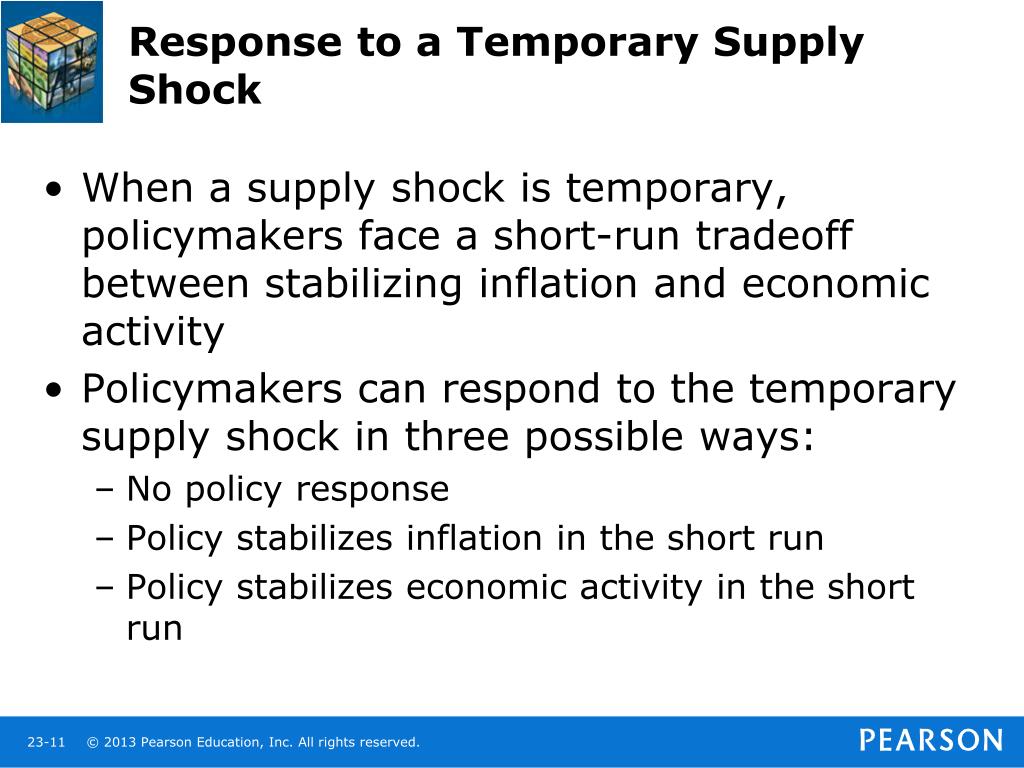 Response to a Temporary Supply Shock

• When a supply shock is temporary, policymakers face a short-run tradeoff between stabilizing inflation and economic activity
• Policymakers can respond to the temporary supply shock in three possible ways:
– No policy response
– Policy stabilizes inflation in the short run
– Policy stabilizes economic activity in the short run

23-11 © 2013 Pearson Education, Inc. All rights reserved.

PEARSON